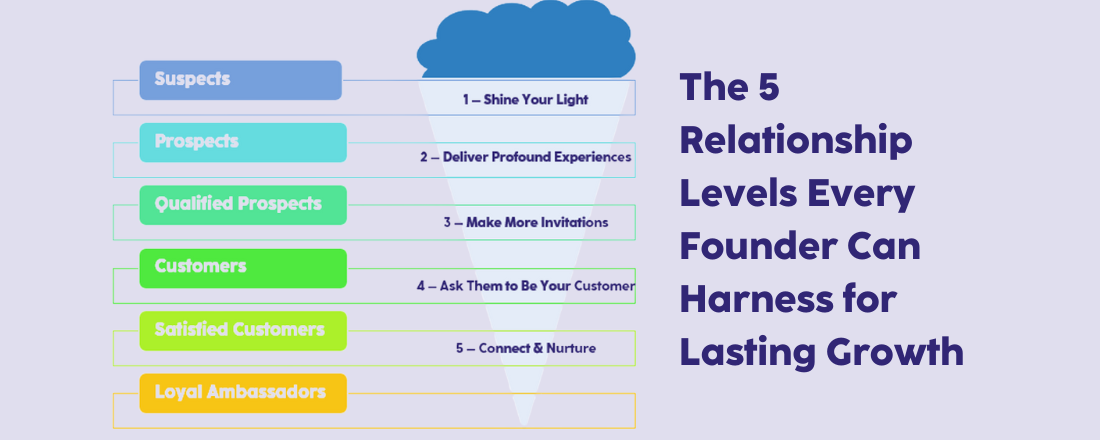 Suspects

1 – Shine Your Light

Prospects

2 – Deliver Profound Experiences

Qualified Prospects

3 – Make More Invitations

Customers

4 – Ask Them to Be Your Customer

Satisfied Customers

5 – Connect & Nurture

Loyal Ambassadors

The 5 Relationship Levels Every Founder Can Harness for Lasting Growth